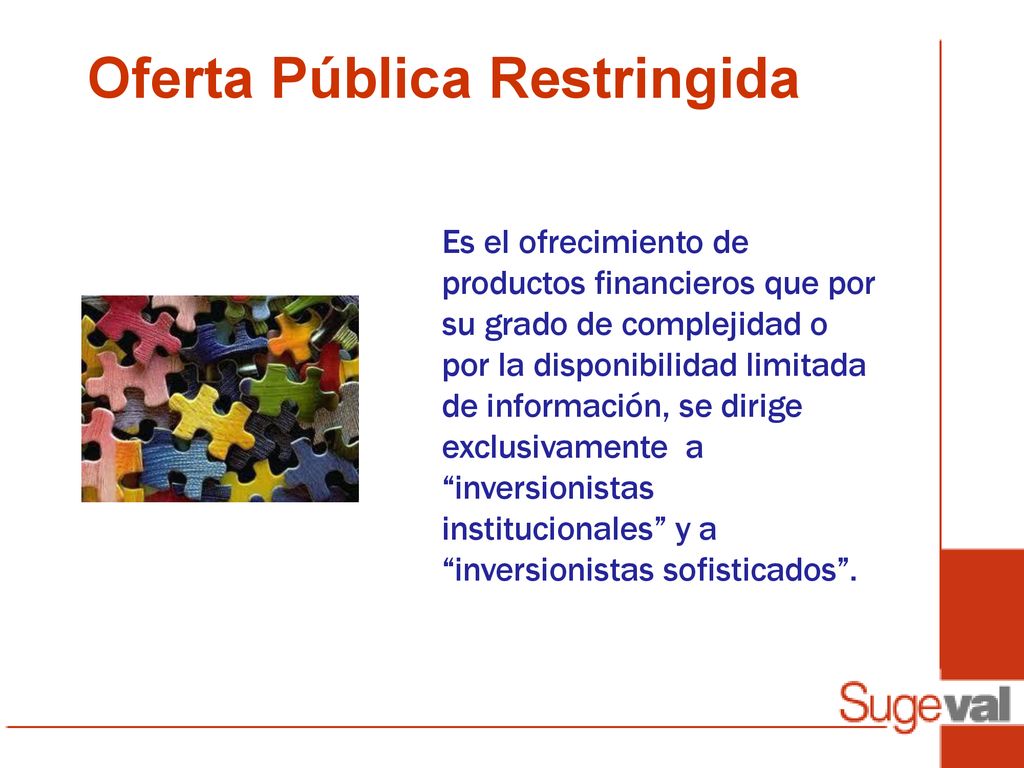 Oferta Pública Restringida

Es el ofrecimiento de productos financieros que por su grado de complejidad o por la disponibilidad limitada de información, se dirige exclusivamente a “inversionistas institucionales” y a “inversionistas sofisticados”.

Sugeval